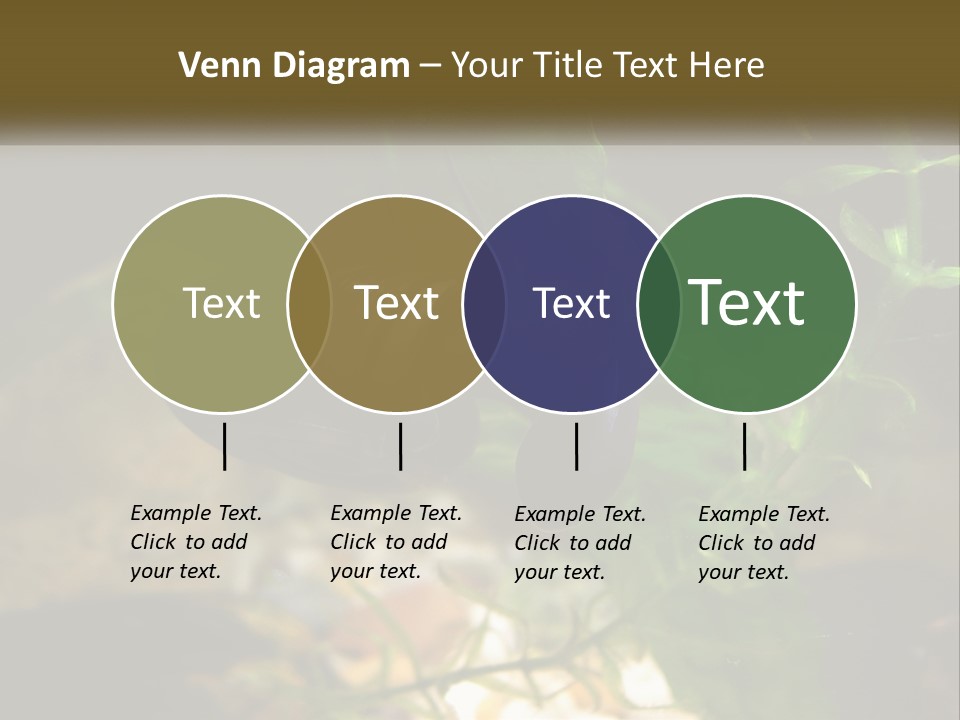 Venn Diagram – Your Title Text Here

Text

Text

Text

Text

Example Text. Click to add your text.

Example Text. Click to add your text.

Example Text. Click to add your text.

Example Text. Click to add your text.